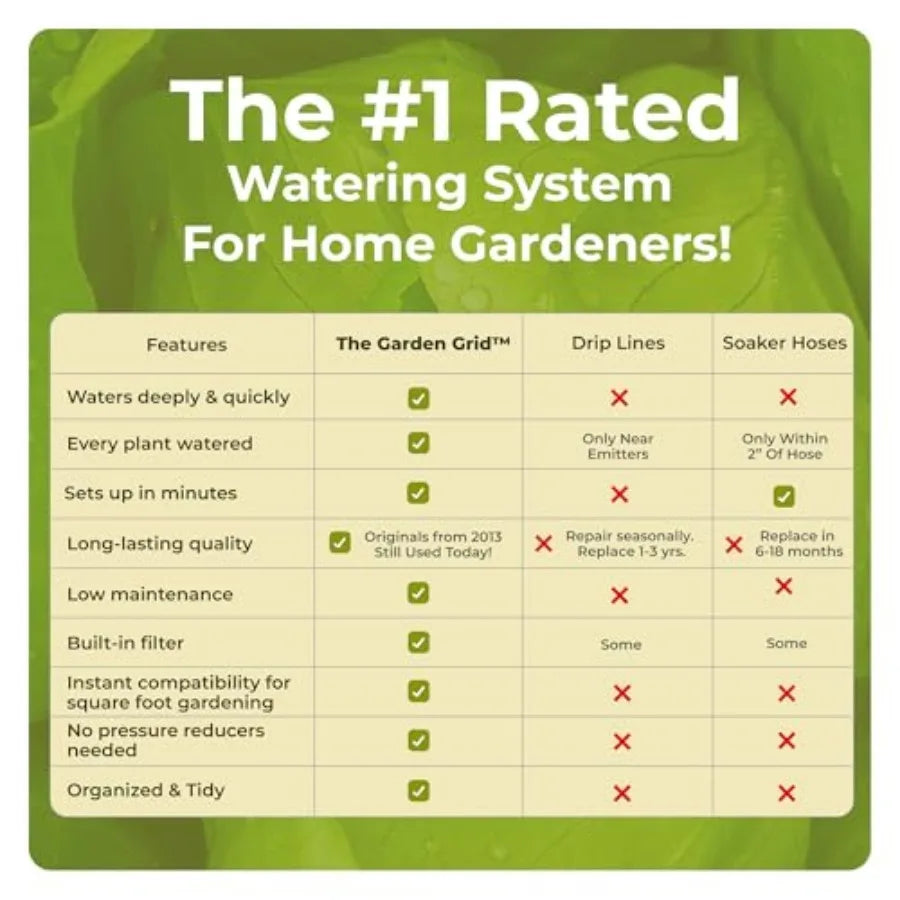 The #1 Rated
Watering System
For Home Gardeners!

| Features | The Garden Grid™ | Drip Lines | Soaker Hoses |
|---|---|---|---|
| Waters deeply & quickly | ✓ | ✗ | ✗ |
| Every plant watered | ✓ | Only Near Emitters | Only Within 2" Of Hose |
| Sets up in minutes | ✓ | ✗ | ✓ |
| Long-lasting quality | ✓ Originals from 2013 Still Used Today! | ✗ Repair seasonally. Replace 1-3 yrs. | ✗ Replace in 6-18 months |
| Low maintenance | ✓ | ✗ | ✗ |
| Built-in filter | ✓ | Some | Some |
| Instant compatibility for square foot gardening | ✓ | ✗ | ✗ |
| No pressure reducers needed | ✓ | ✗ | ✗ |
| Organized & Tidy | ✓ | ✗ | ✗ |